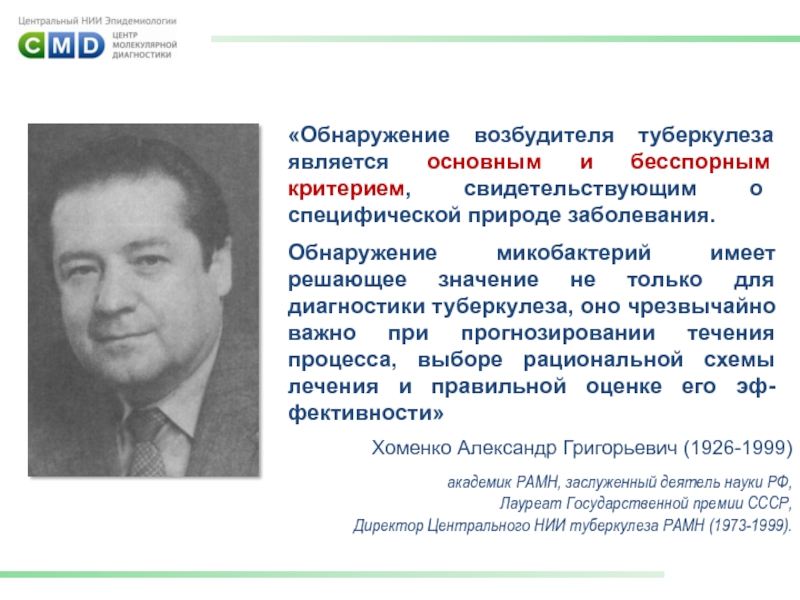 Центральный НИИ Эпидемиологии
CMD ЦЕНТР МОЛЕКУЛЯРНОЙ ДИАГНОСТИКИ

«Обнаружение возбудителя туберкулеза является основным и бесспорным критерием, свидетельствующим о специфической природе заболевания.

Обнаружение микобактерий имеет решающее значение не только для диагностики туберкулеза, оно чрезвычайно важно при прогнозировании течения процесса, выборе рациональной схемы лечения и правильной оценке его эффективности»

Хоменко Александр Григорьевич (1926-1999)

академик РАМН, заслуженный деятель науки РФ,
Лауреат Государственной премии СССР,
Директор Центрального НИИ туберкулеза РАМН (1973-1999).